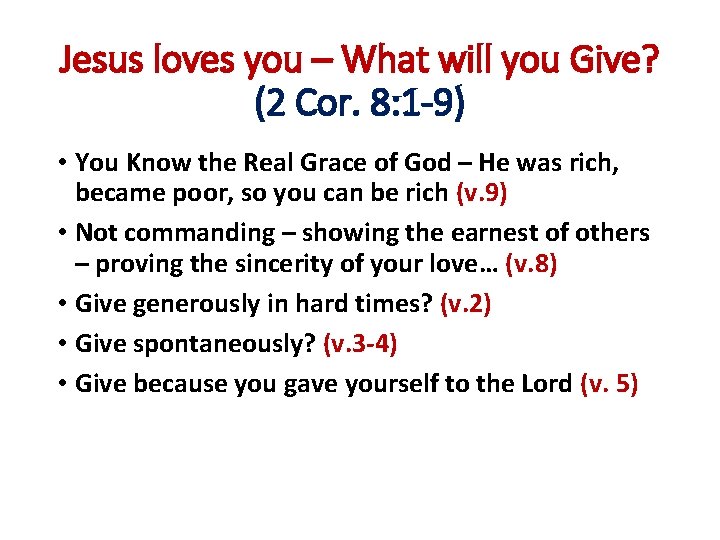 Jesus loves you – What will you Give?
(2 Cor. 8:1-9)

• You Know the Real Grace of God – He was rich, became poor, so you can be rich (v.9)
• Not commanding – showing the earnest of others – proving the sincerity of your love… (v.8)
• Give generously in hard times? (v.2)
• Give spontaneously? (v.3-4)
• Give because you gave yourself to the Lord (v. 5)